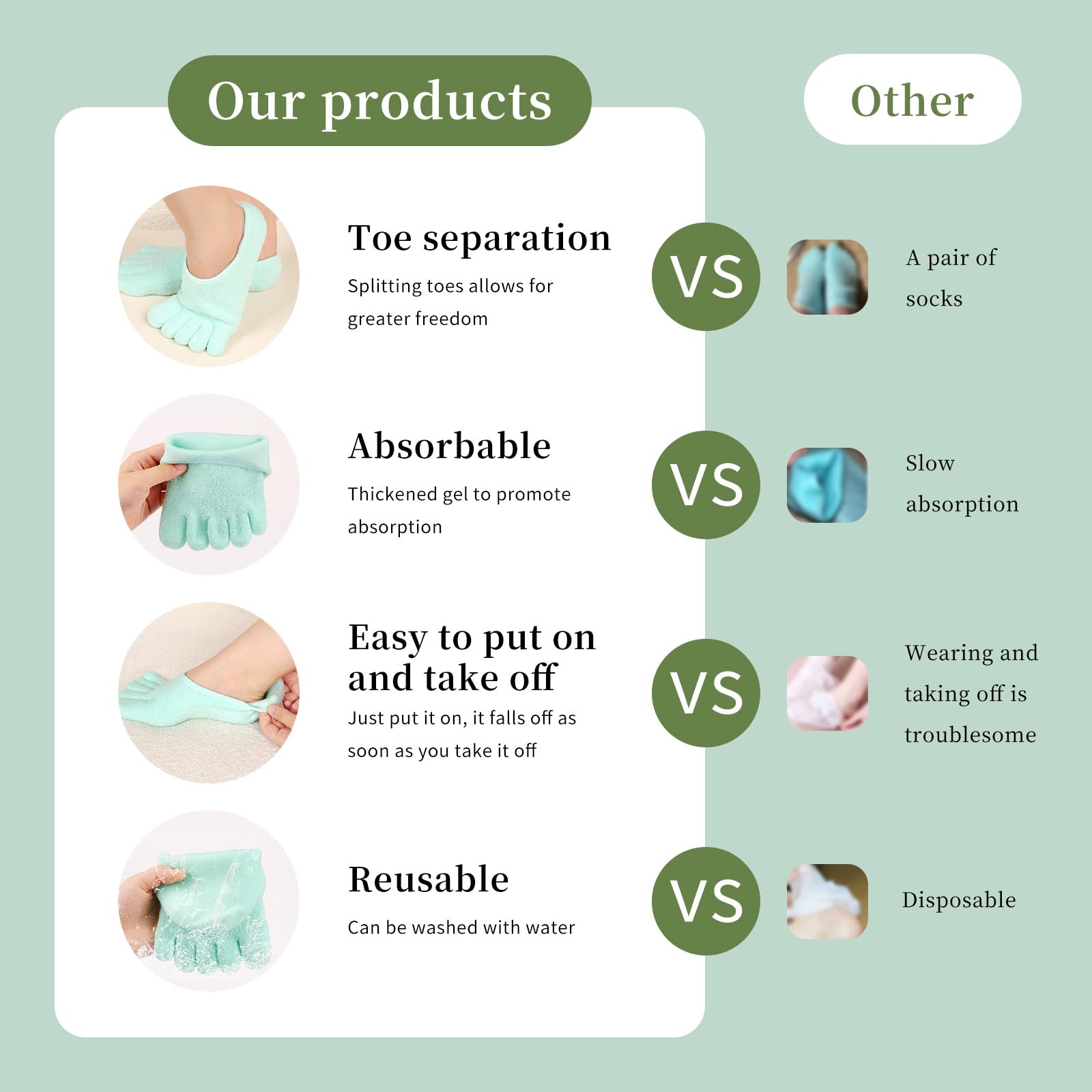 Our products

Other

Toe separation

Splitting toes allows for greater freedom

VS

A pair of socks

Absorbable

Thickened gel to promote absorption

VS

Slow absorption

Easy to put on and take off

Just put it on, it falls off as soon as you take it off

VS

Wearing and taking off is troublesome

Reusable

Can be washed with water

VS

Disposable